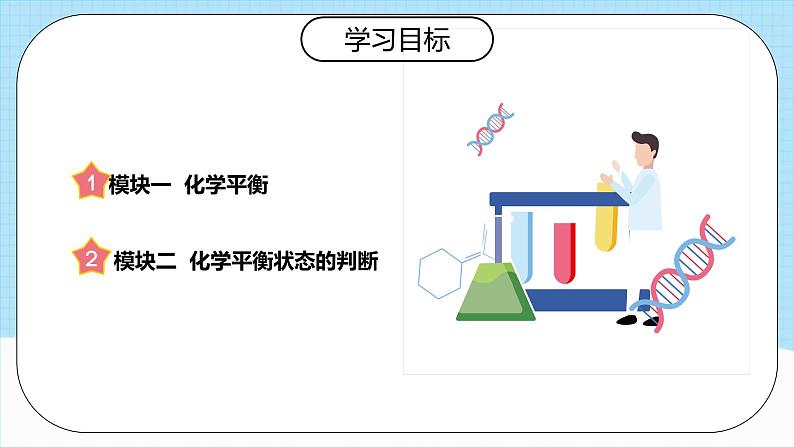 学习目标

1 模块一 化学平衡

2 模块二 化学平衡状态的判断